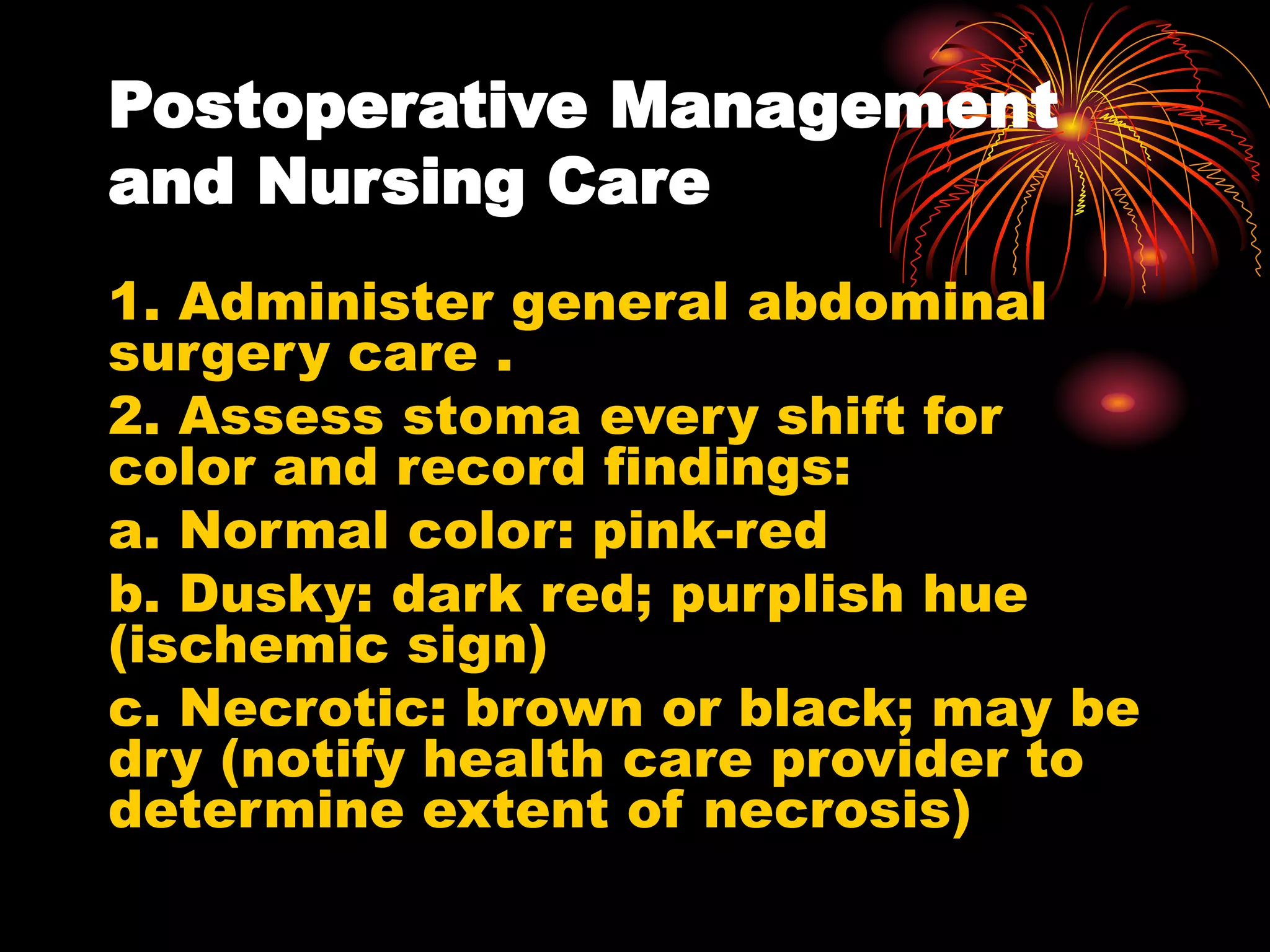 Postoperative Management and Nursing Care

1. Administer general abdominal surgery care .

2. Assess stoma every shift for color and record findings:

a. Normal color: pink-red

b. Dusky: dark red; purplish hue (ischemic sign)

c. Necrotic: brown or black; may be dry (notify health care provider to determine extent of necrosis)